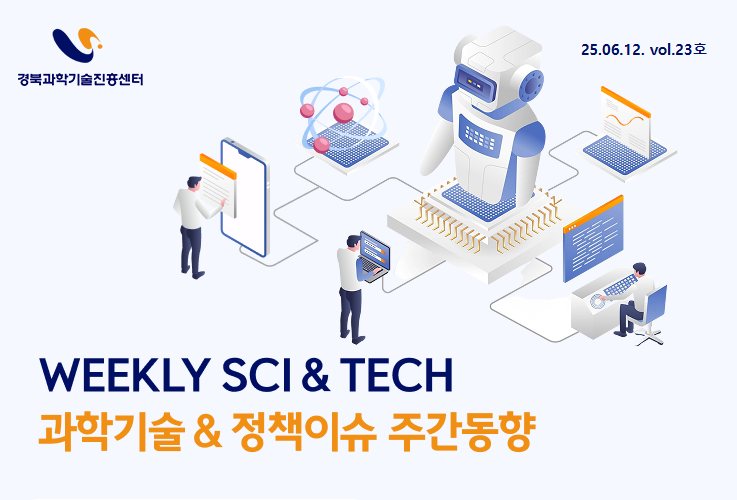 경북과학기술진흥센터

25.06.12. vol.23호

WEEKLY SCI & TECH
과학기술 & 정책이슈 주간동향